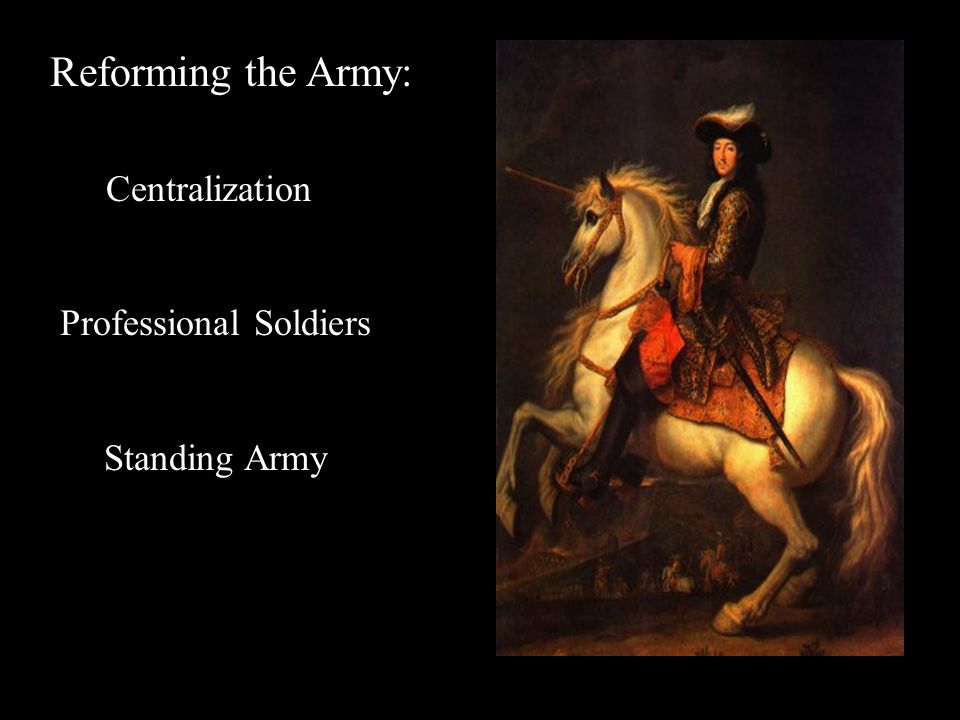 Reforming the Army:

Centralization

Professional Soldiers

Standing Army